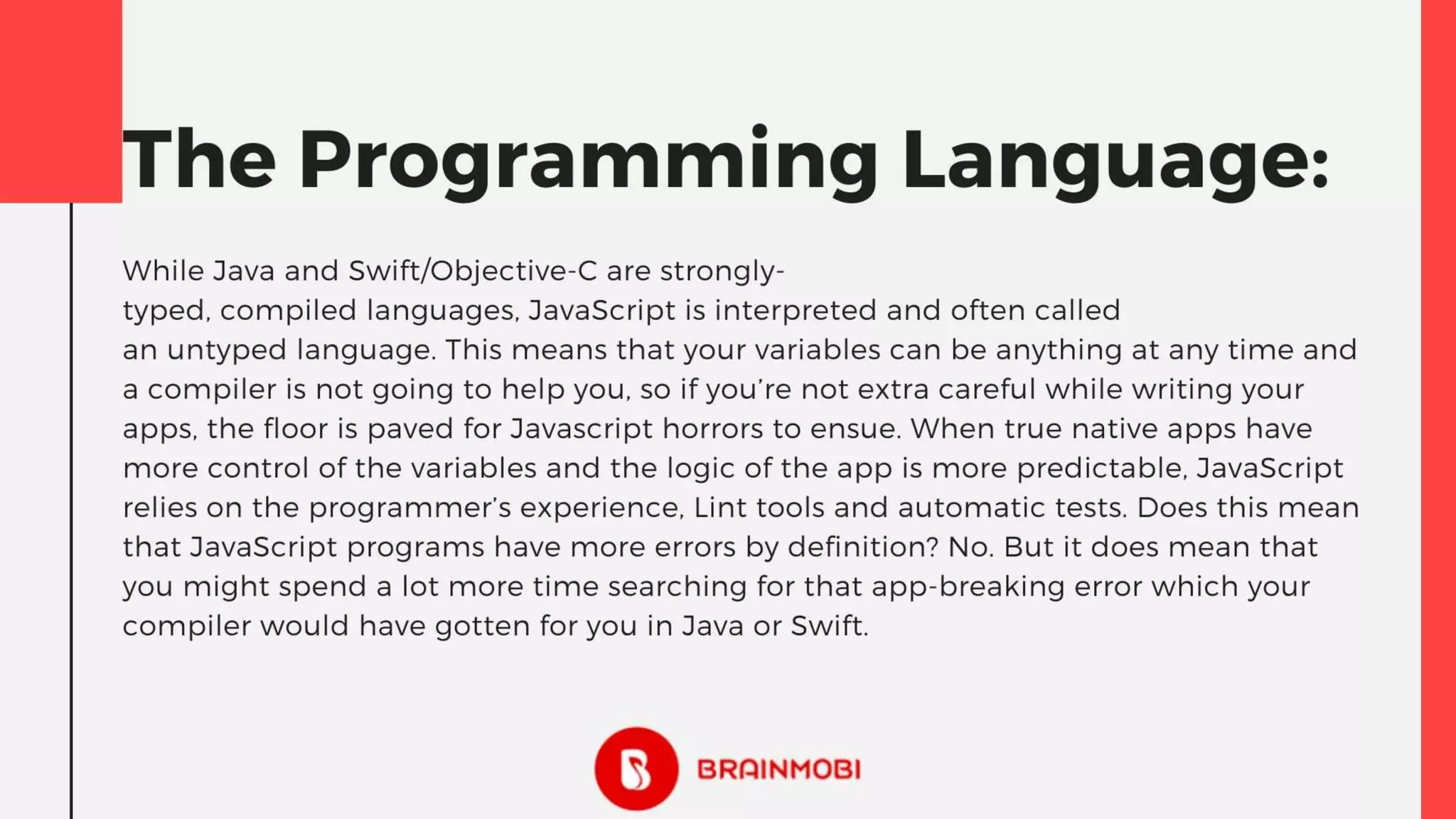 The Programming Language:

While Java and Swift/Objective-C are strongly-typed, compiled languages, JavaScript is interpreted and often called an untyped language. This means that your variables can be anything at any time and a compiler is not going to help you, so if you're not extra careful while writing your apps, the floor is paved for Javascript horrors to ensue. When true native apps have more control of the variables and the logic of the app is more predictable, JavaScript relies on the programmer's experience, Lint tools and automatic tests. Does this mean that JavaScript programs have more errors by definition? No. But it does mean that you might spend a lot more time searching for that app-breaking error which your compiler would have gotten for you in Java or Swift.

BRAINMOBI